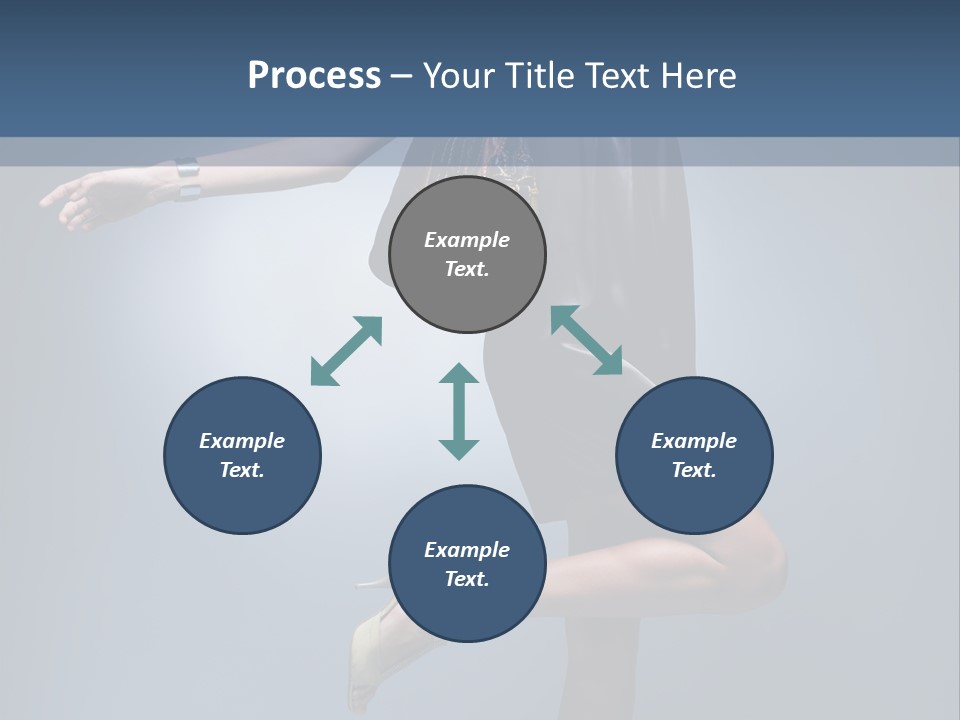 Process – Your Title Text Here

Example Text.

Example Text.

Example Text.

Example Text.